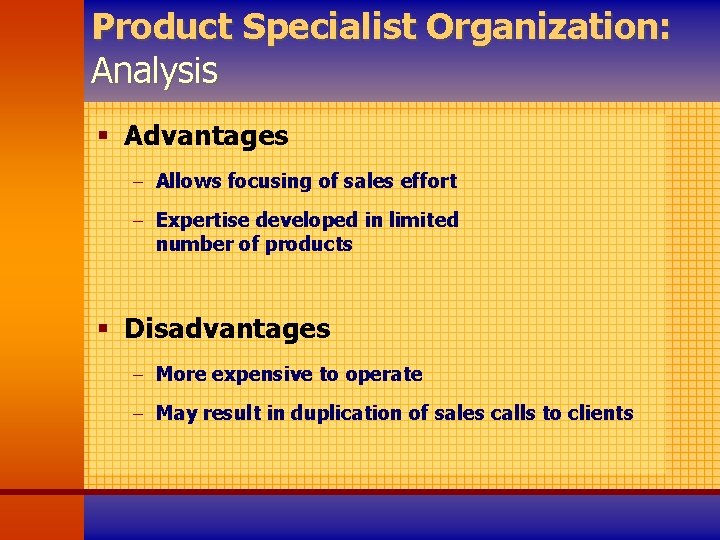 Product Specialist Organization:
Analysis

▪ Advantages

– Allows focusing of sales effort

– Expertise developed in limited number of products

▪ Disadvantages

– More expensive to operate

– May result in duplication of sales calls to clients